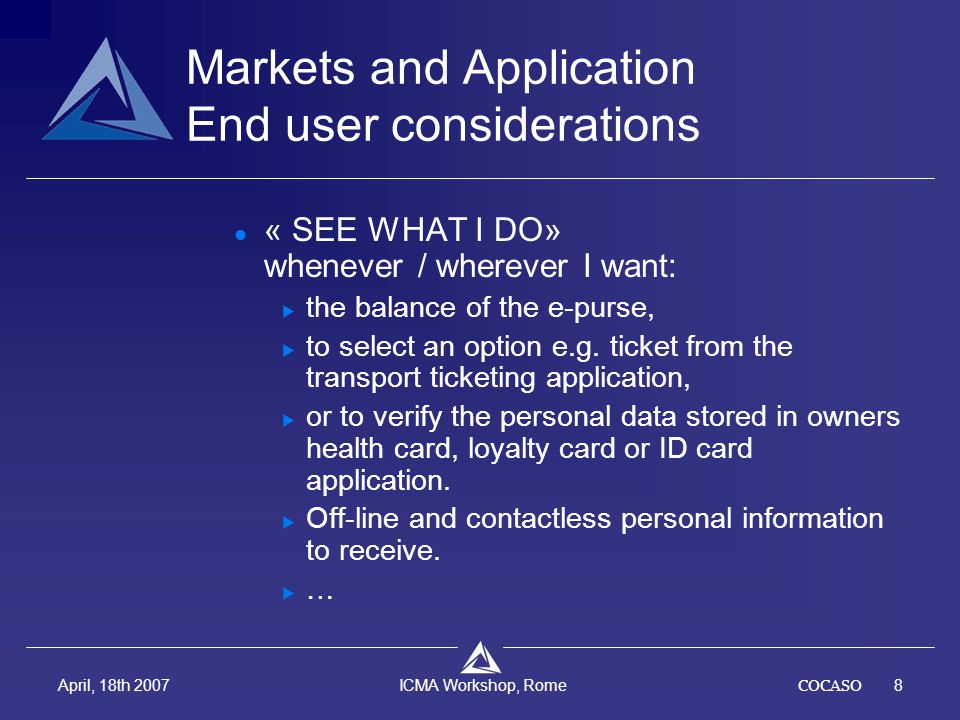 Markets and Application
End user considerations

- « SEE WHAT I DO» whenever / wherever I want:
  - the balance of the e-purse,
  - to select an option e.g. ticket from the transport ticketing application,
  - or to verify the personal data stored in owners health card, loyalty card or ID card application.
  - Off-line and contactless personal information to receive.
  - …

April, 18th 2007 ICMA Workshop, Rome COCASO 8